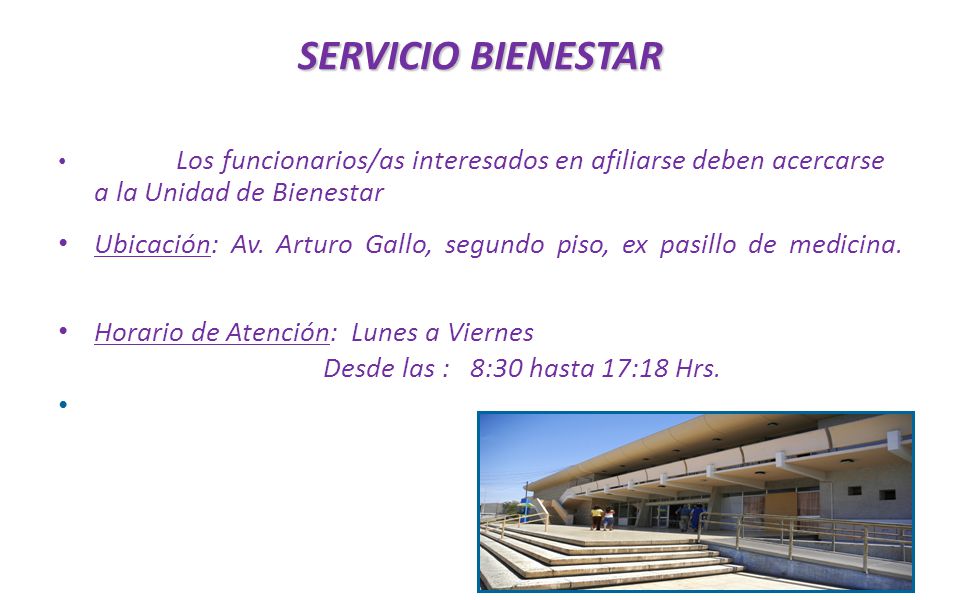 SERVICIO BIENESTAR

• Los funcionarios/as interesados en afiliarse deben acercarse a la Unidad de Bienestar

• Ubicación: Av. Arturo Gallo, segundo piso, ex pasillo de medicina.

• Horario de Atención: Lunes a Viernes
Desde las : 8:30 hasta 17:18 Hrs.

•